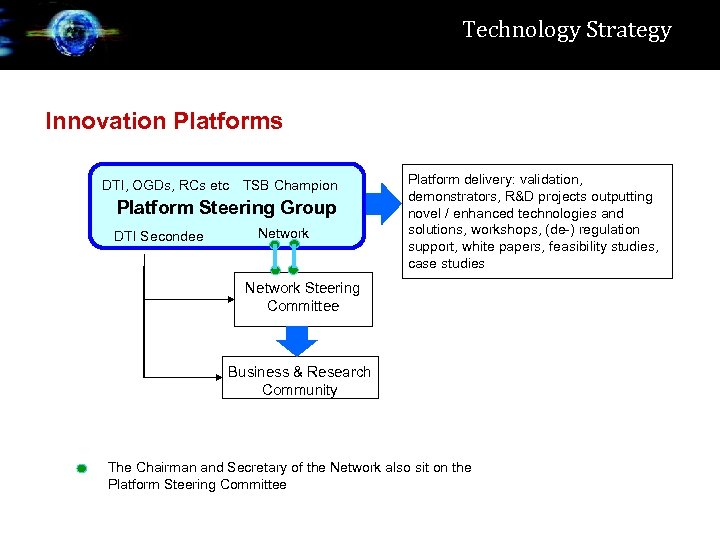 Technology Strategy

Innovation Platforms

DTI, OGDs, RCs etc TSB Champion

Platform Steering Group

DTI Secondee

Network

Platform delivery: validation, demonstrators, R&D projects outputting novel / enhanced technologies and solutions, workshops, (de-) regulation support, white papers, feasibility studies, case studies

Network Steering Committee

Business & Research Community

The Chairman and Secretary of the Network also sit on the Platform Steering Committee